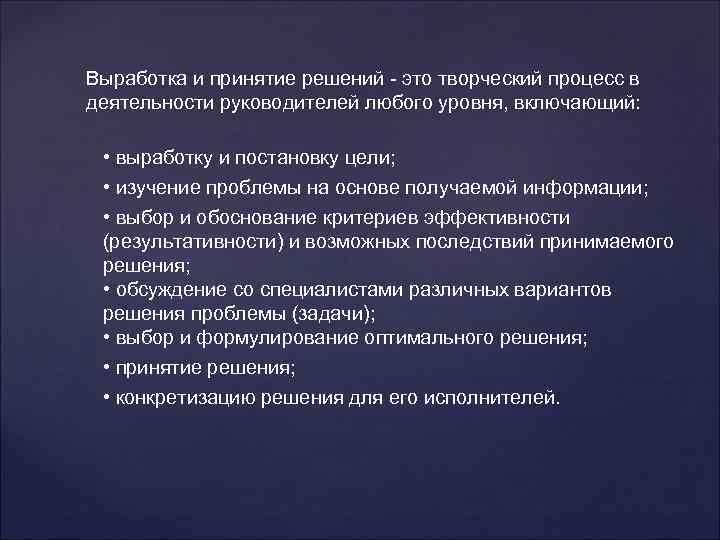 Выработка и принятие решений - это творческий процесс в деятельности руководителей любого уровня, включающий:

• выработку и постановку цели;
• изучение проблемы на основе получаемой информации;
• выбор и обоснование критериев эффективности (результативности) и возможных последствий принимаемого решения;
• обсуждение со специалистами различных вариантов решения проблемы (задачи);
• выбор и формулирование оптимального решения;
• принятие решения;
• конкретизацию решения для его исполнителей.